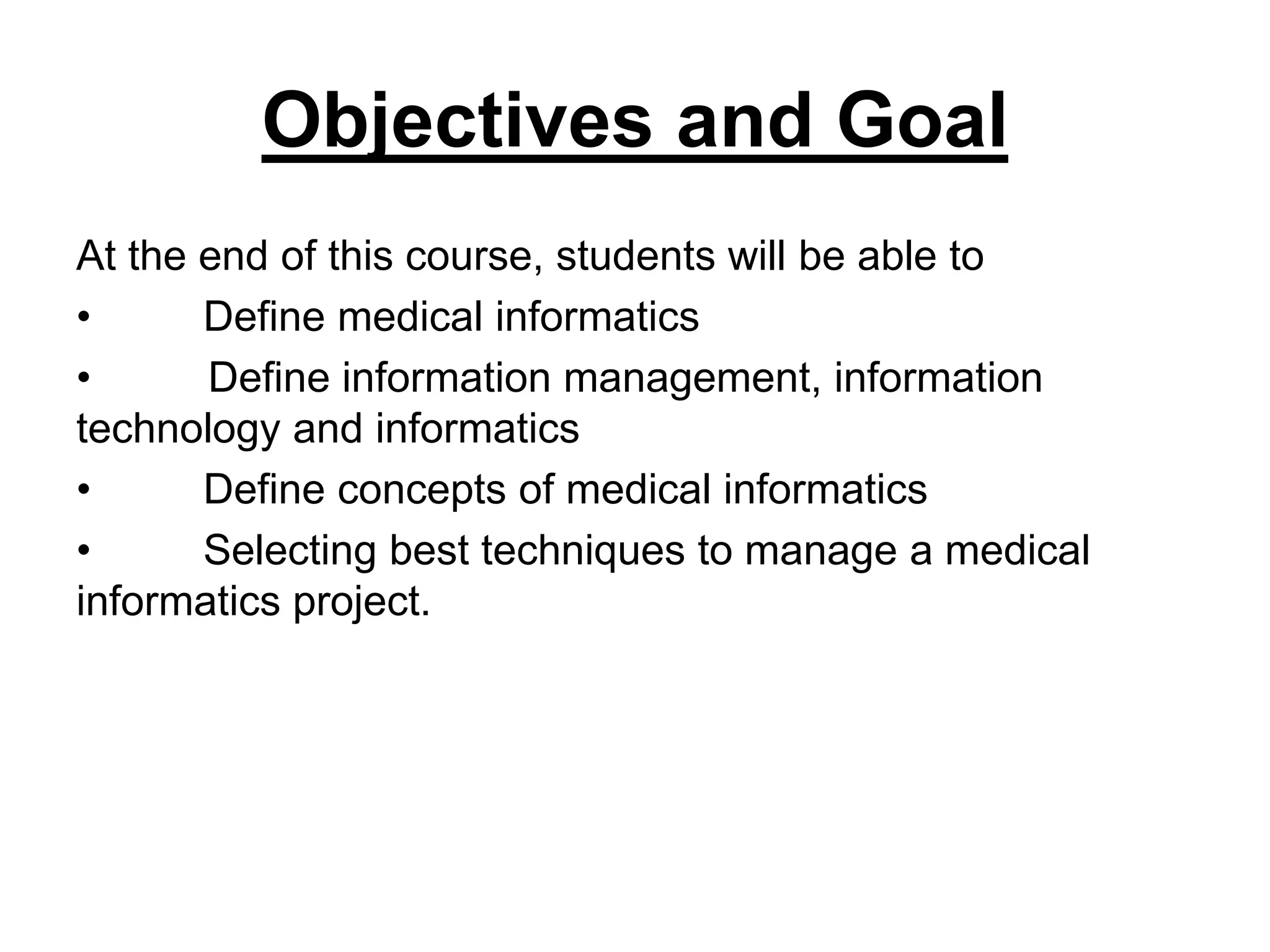 Objectives and Goal

At the end of this course, students will be able to

• Define medical informatics

• Define information management, information technology and informatics

• Define concepts of medical informatics

• Selecting best techniques to manage a medical informatics project.